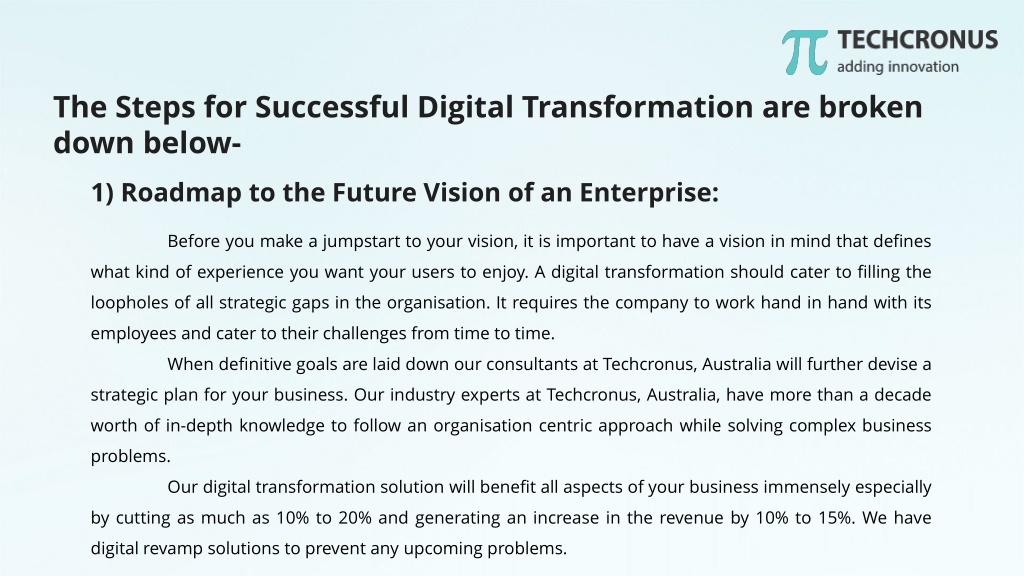 TECHCRONUS
adding innovation

The Steps for Successful Digital Transformation are broken down below-

1) Roadmap to the Future Vision of an Enterprise:

Before you make a jumpstart to your vision, it is important to have a vision in mind that defines what kind of experience you want your users to enjoy. A digital transformation should cater to filling the loopholes of all strategic gaps in the organisation. It requires the company to work hand in hand with its employees and cater to their challenges from time to time.

When definitive goals are laid down our consultants at Techcronus, Australia will further devise a strategic plan for your business. Our industry experts at Techcronus, Australia, have more than a decade worth of in-depth knowledge to follow an organisation centric approach while solving complex business problems.

Our digital transformation solution will benefit all aspects of your business immensely especially by cutting as much as 10% to 20% and generating an increase in the revenue by 10% to 15%. We have digital revamp solutions to prevent any upcoming problems.